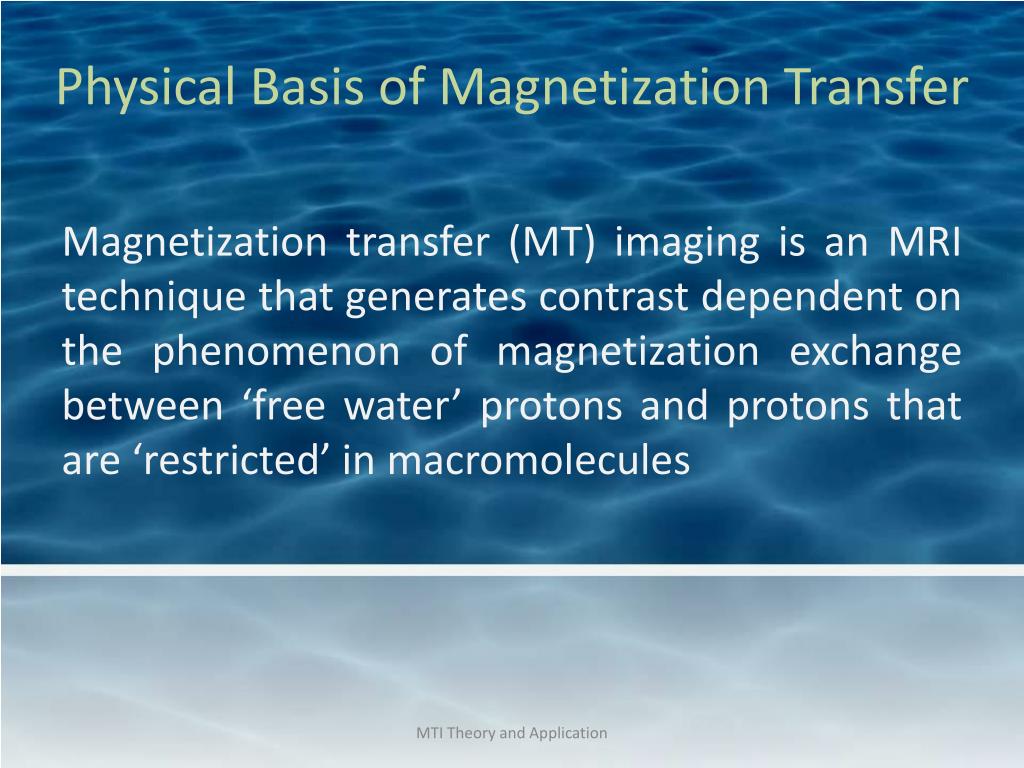 Physical Basis of Magnetization Transfer

Magnetization transfer (MT) imaging is an MRI technique that generates contrast dependent on the phenomenon of magnetization exchange between ‘free water’ protons and protons that are ‘restricted’ in macromolecules

MTI Theory and Application